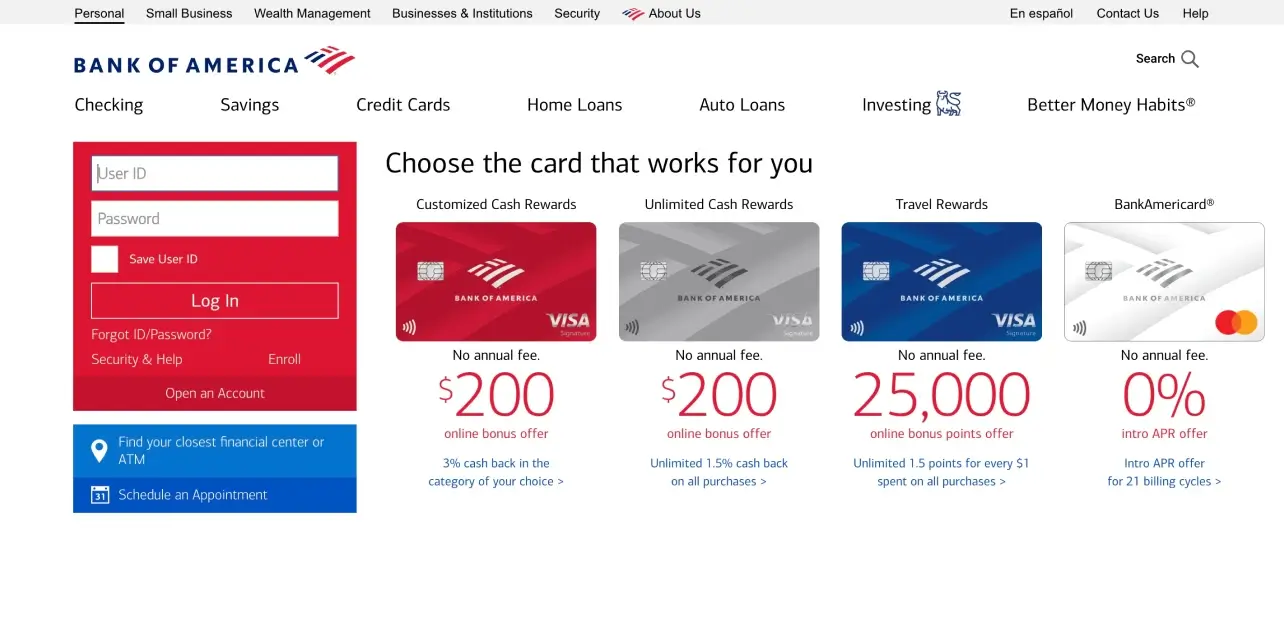 Personal Small Business Wealth Management Businesses & Institutions Security About Us En español Contact Us Help

BANK OF AMERICA

Search

Checking Savings Credit Cards Home Loans Auto Loans Investing Better Money Habits®

User ID
Password
Save User ID
Log In
Forgot ID/Password?
Security & Help Enroll
Open an Account

Find your closest financial center or ATM

31 Schedule an Appointment

Choose the card that works for you

Customized Cash Rewards

BANK OF AMERICA
VISA
Signature

No annual fee.
$200
online bonus offer
3% cash back in the category of your choice >

Unlimited Cash Rewards

BANK OF AMERICA
VISA
Signature

No annual fee.
$200
online bonus offer
Unlimited 1.5% cash back on all purchases >

Travel Rewards

BANK OF AMERICA
VISA
Signature

No annual fee.
25,000
online bonus points offer
Unlimited 1.5 points for every $1 spent on all purchases >

BankAmericard®

BANK OF AMERICA

No annual fee.
0%
intro APR offer
Intro APR offer for 21 billing cycles >